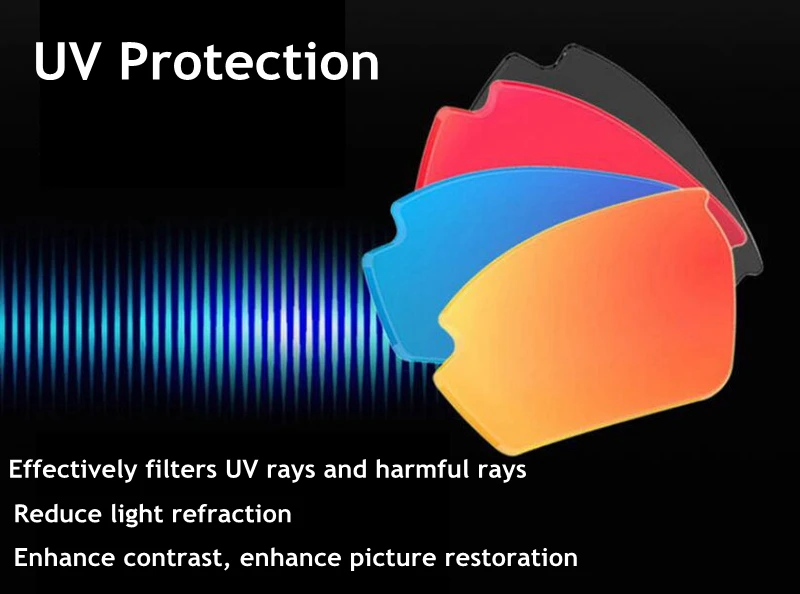 UV Protection

Effectively filters UV rays and harmful rays

Reduce light refraction

Enhance contrast, enhance picture restoration